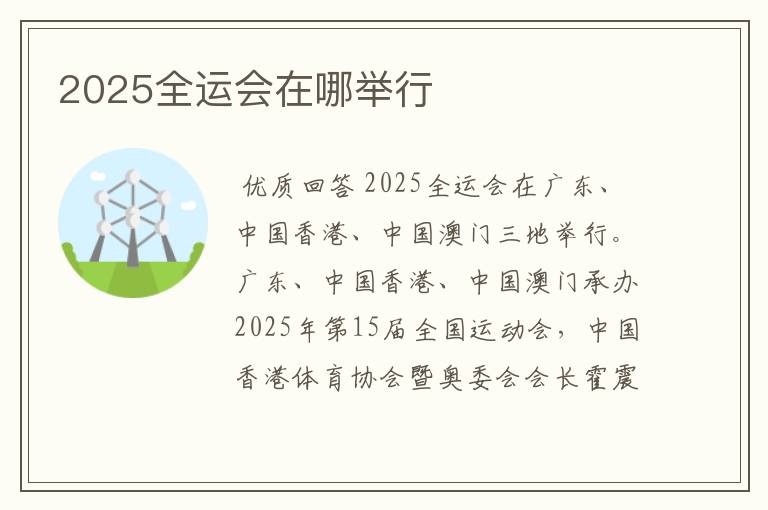 2025全运会在哪举行

优质回答 2025全运会在广东、中国香港、中国澳门三地举行。广东、中国香港、中国澳门承办2025年第15届全国运动会，中国香港体育协会暨奥委会会长霍震